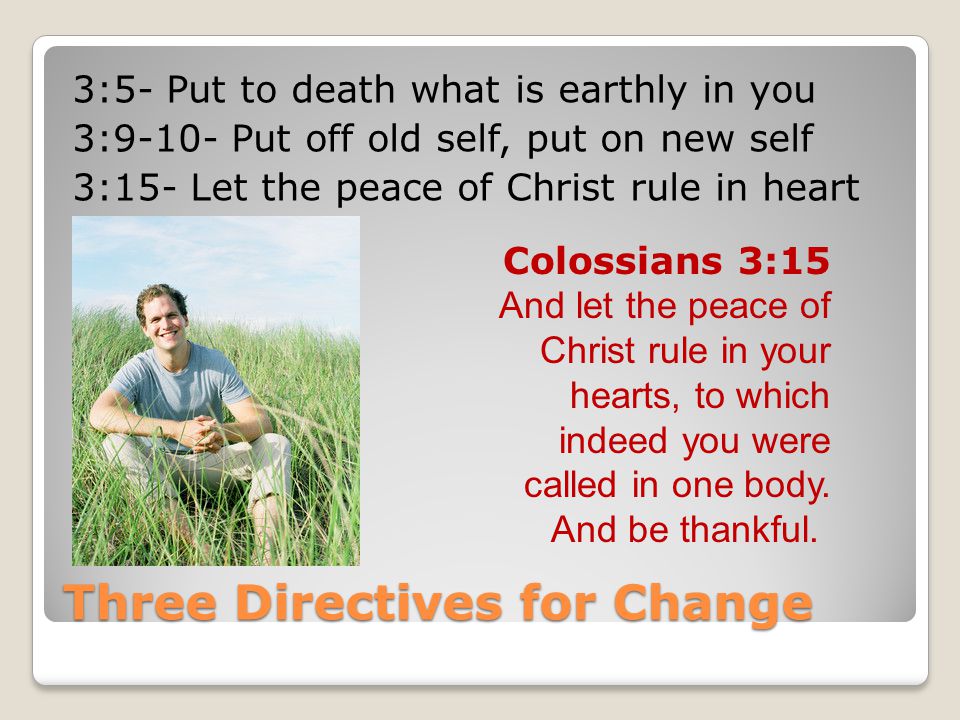 3:5- Put to death what is earthly in you
3:9-10- Put off old self, put on new self
3:15- Let the peace of Christ rule in heart

Colossians 3:15
And let the peace of Christ rule in your hearts, to which indeed you were called in one body. And be thankful.

Three Directives for Change